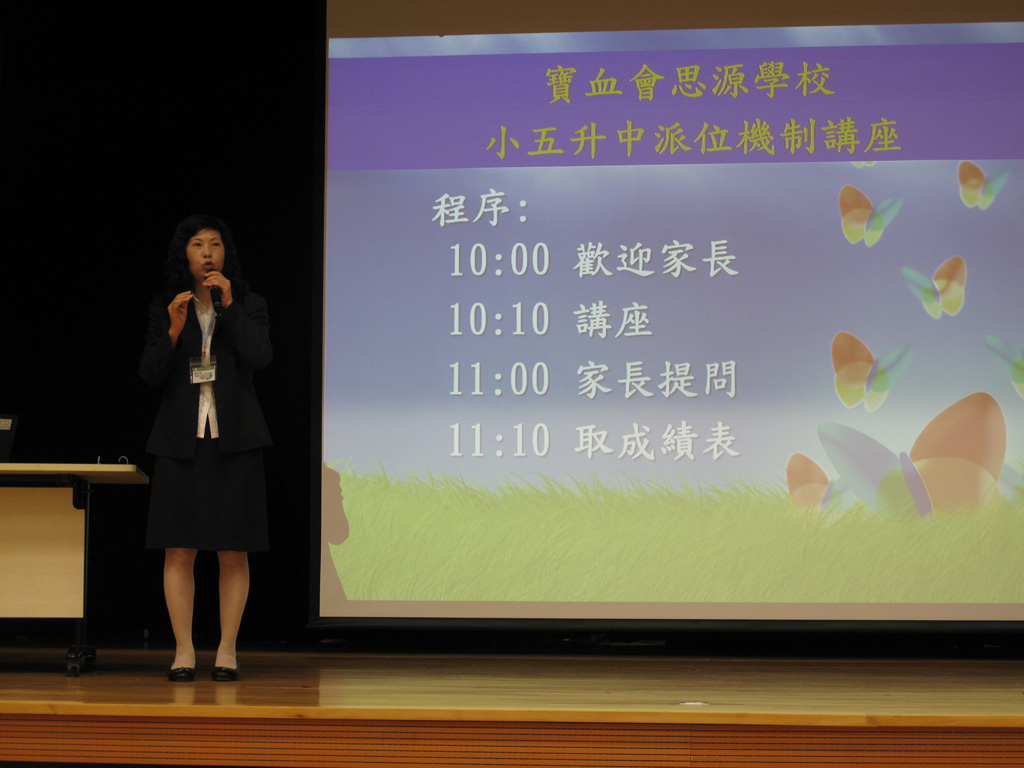 寶血會思源學校
小五升中派位機制講座

程序:
10:00 歡迎家長
10:10 講座
11:00 家長提問
11:10 取成績表